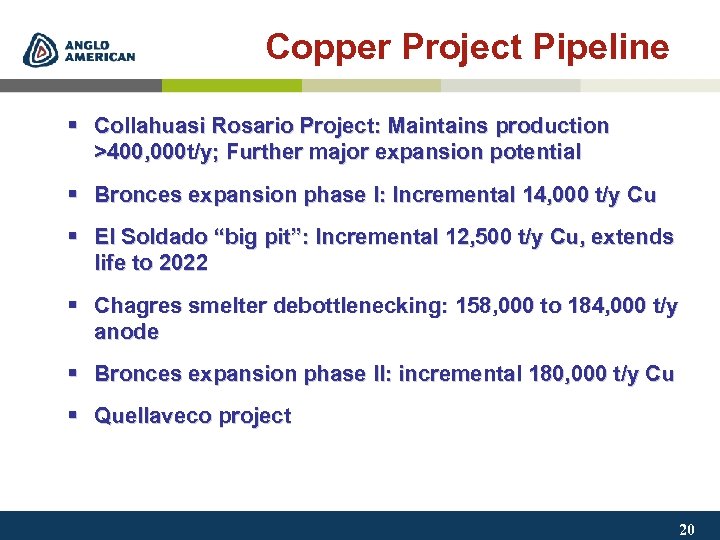 ANGLO AMERICAN

Copper Project Pipeline

▪ Collahuasi Rosario Project: Maintains production >400,000t/y; Further major expansion potential

▪ Bronces expansion phase I: Incremental 14,000 t/y Cu

▪ El Soldado “big pit”: Incremental 12,500 t/y Cu, extends life to 2022

▪ Chagres smelter debottlenecking: 158,000 to 184,000 t/y anode

▪ Bronces expansion phase II: incremental 180,000 t/y Cu

▪ Quellaveco project

20